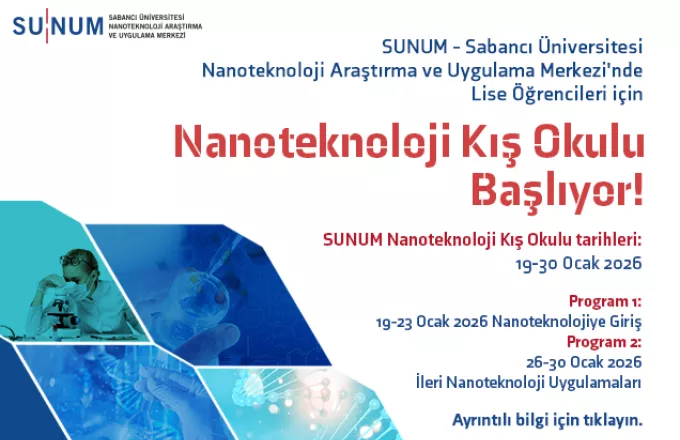 SUNUM SABANCI ÜNİVERSİTESİ NANOTEKNOLOJİ ARAŞTIRMA VE UYGULAMA MERKEZİ

SUNUM - Sabancı Üniversitesi Nanoteknoloji Araştırma ve Uygulama Merkezi'nde Lise Öğrencileri için

Nanoteknoloji Kış Okulu Başlıyor!

SUNUM Nanoteknoloji Kış Okulu tarihleri:
19-30 Ocak 2026

Program 1:
19-23 Ocak 2026 Nanoteknolojiye Giriş
Program 2:
26-30 Ocak 2026
İleri Nanoteknoloji Uygulamaları

Ayrıntılı bilgi için tıklayın.